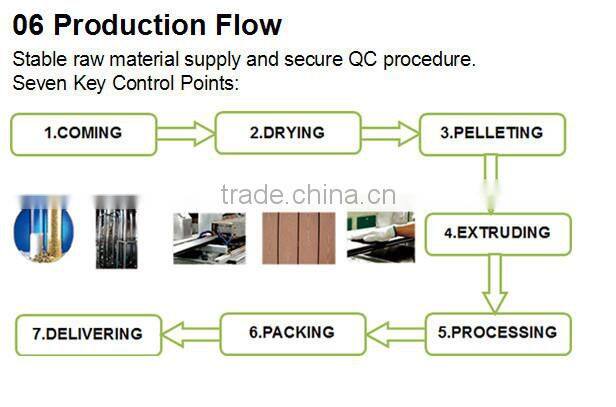 06 Production Flow

Stable raw material supply and secure QC procedure.
Seven Key Control Points:

1.COMING
2.DRYING
3.PELLETING
trade.china.cn
4.EXTRUDING
5.PROCESSING
6.PACKING
7.DELIVERING